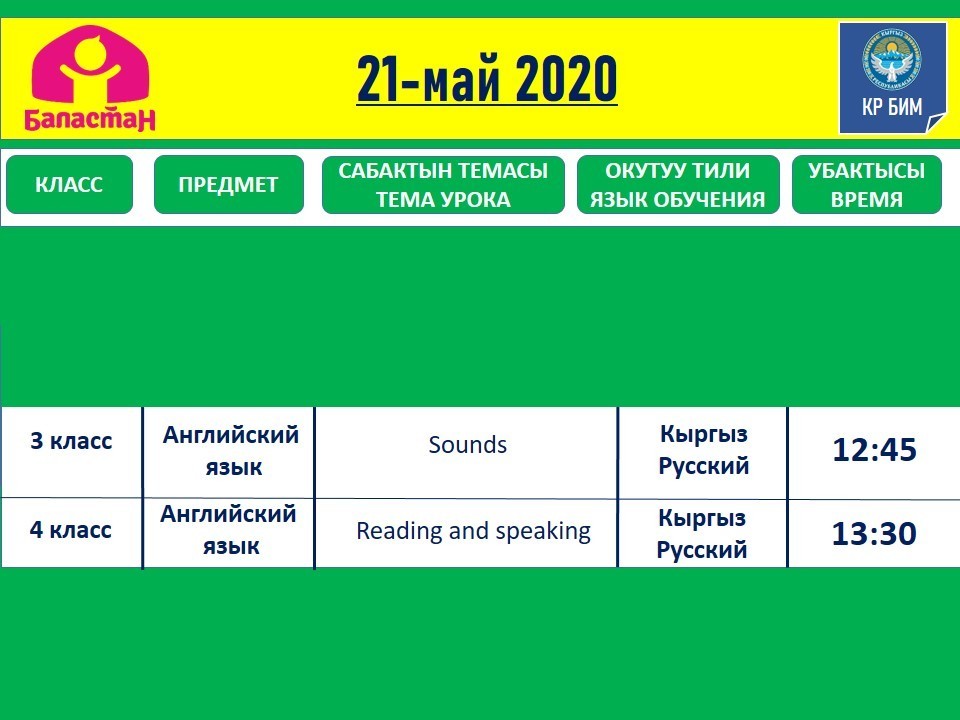 Баластан

21-май 2020

КР БИМ

| КЛАСС | ПРЕДМЕТ | САБАКТЫН ТЕМАСЫ ТЕМА УРОКА | ОКУТУУ ТИЛИ ЯЗЫК ОБУЧЕНИЯ | УБАКТЫСЫ ВРЕМЯ |
|---|---|---|---|---|
| 3 класс | Английский язык | Sounds | Кыргыз Русский | 12:45 |
| 4 класс | Английский язык | Reading and speaking | Кыргыз Русский | 13:30 |